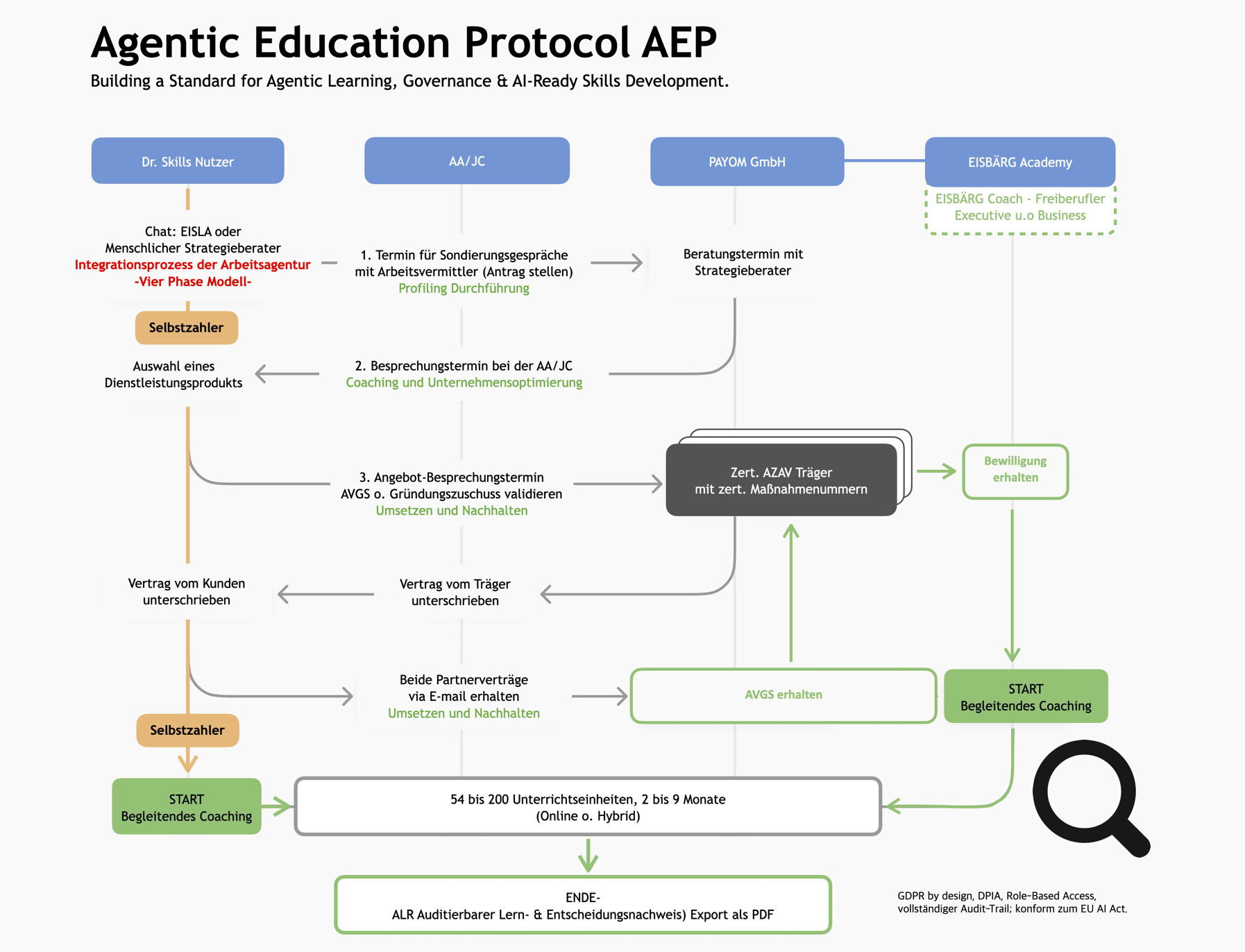 Agentic Education Protocol AEP

Building a Standard for Agentic Learning, Governance & AI-Ready Skills Development.

Dr. Skills Nutzer

AA/JC

PAYOM GmbH

EISBÄRG Academy

EISBÄRG Coach - Freiberufler Executive u.o Business

Chat: EISLA oder Menschlicher Strategieberater
Integrationsprozess der Arbeitsagentur -Vier Phase Modell-

1. Termin für Sondierungsgespräche mit Arbeitsvermittler (Antrag stellen)
Profiling Durchführung

Beratungstermin mit Strategieberater

Selbstzahler

Auswahl eines Dienstleistungsprodukts

2. Besprechungstermin bei der AA/JC
Coaching und Unternehmensoptimierung

3. Angebot-Besprechungstermin AVGS o. Gründungszuschuss validieren
Umsetzen und Nachhalten

Zert. AZAV Träger mit zert. Maßnahmenummern

Bewilligung erhalten

Vertrag vom Kunden unterschrieben

Vertrag vom Träger unterschrieben

Beide Partnerverträge via E-mail erhalten
Umsetzen und Nachhalten

AVGS erhalten

START
Begleitendes Coaching

Selbstzahler

START
Begleitendes Coaching

54 bis 200 Unterrichtseinheiten, 2 bis 9 Monate
(Online o. Hybrid)

ENDE-
ALR Auditierbarer Lern- & Entscheidungsnachweis) Export als PDF

GDPR by design, DPIA, Role-Based Access, vollständiger Audit-Trail; konform zum EU AI Act.